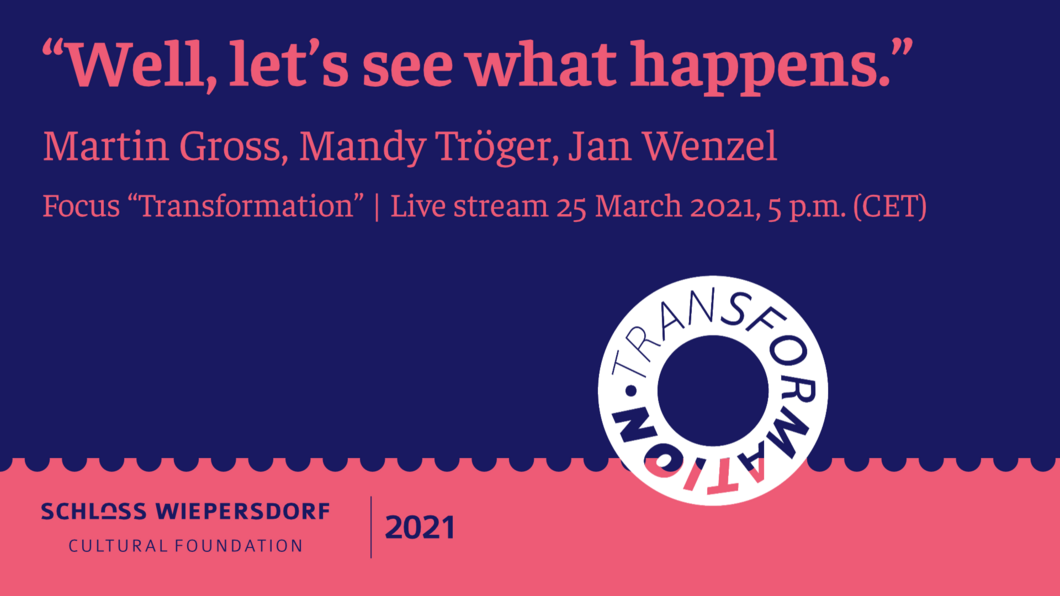 “Well, let’s see what happens.”

Martin Gross, Mandy Tröger, Jan Wenzel

Focus “Transformation” | Live stream 25 March 2021, 5 p.m. (CET)

TRANSFORMATION

SCHLOSS WIEPERSDORF
CULTURAL FOUNDATION

2021